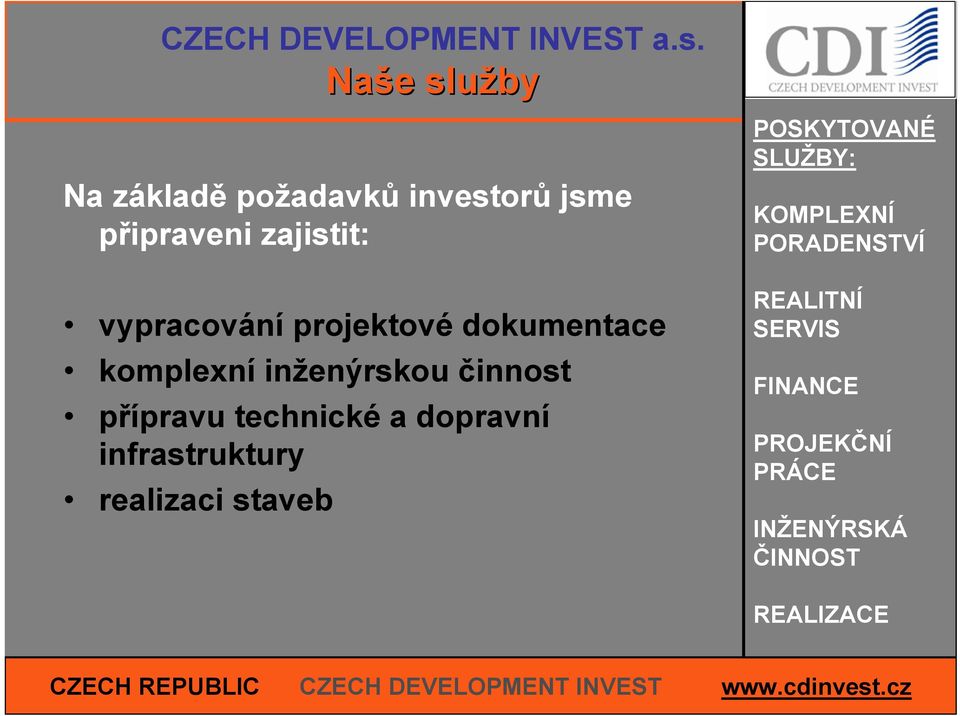 CZECH DEVELOPMENT INVEST a.s.
Naše služby

CDI
CZECH DEVELOPMENT INVEST

Na základě požadavků investorů jsme připraveni zajistit:

• vypracování projektové dokumentace
• komplexní inženýrskou činnost
• přípravu technické a dopravní infrastruktury
• realizaci staveb

POSKYTOVANÉ SLUŽBY:

KOMPLEXNÍ PORADENSTVÍ

REALITNÍ SERVIS

FINANCE

PROJEKČNÍ PRÁCE

INŽENÝRSKÁ ČINNOST

REALIZACE

CZECH REPUBLIC CZECH DEVELOPMENT INVEST www.cdinvest.cz